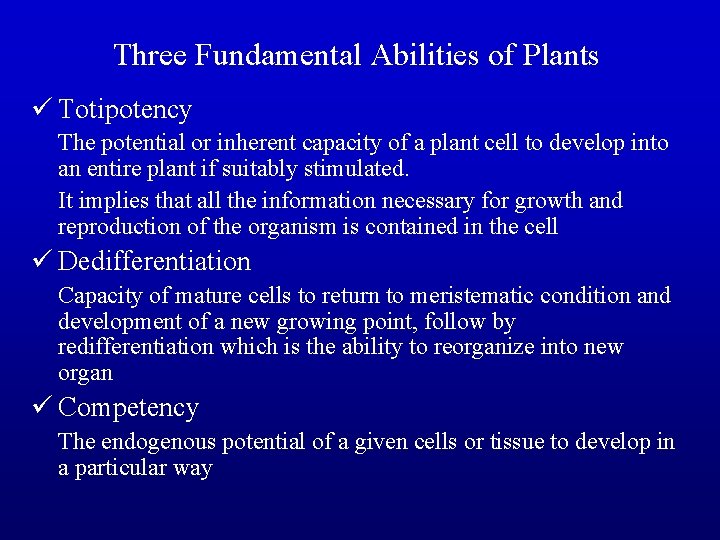 Three Fundamental Abilities of Plants

✓ Totipotency

The potential or inherent capacity of a plant cell to develop into an entire plant if suitably stimulated.

It implies that all the information necessary for growth and reproduction of the organism is contained in the cell

✓ Dedifferentiation

Capacity of mature cells to return to meristematic condition and development of a new growing point, follow by redifferentiation which is the ability to reorganize into new organ

✓ Competency

The endogenous potential of a given cells or tissue to develop in a particular way